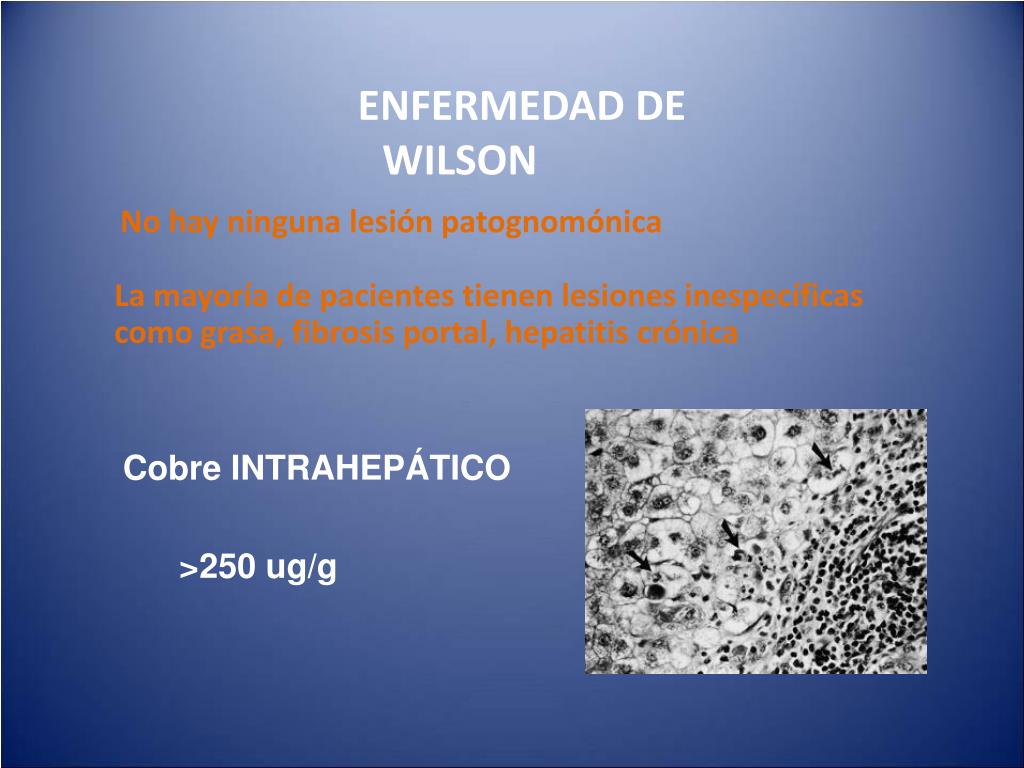 ENFERMEDAD DE WILSON

No hay ninguna lesión patognomónica

La mayoría de pacientes tienen lesiones inespecíficas como grasa, fibrosis portal, hepatitis crónica

Cobre INTRAHEPÁTICO

>250 ug/g